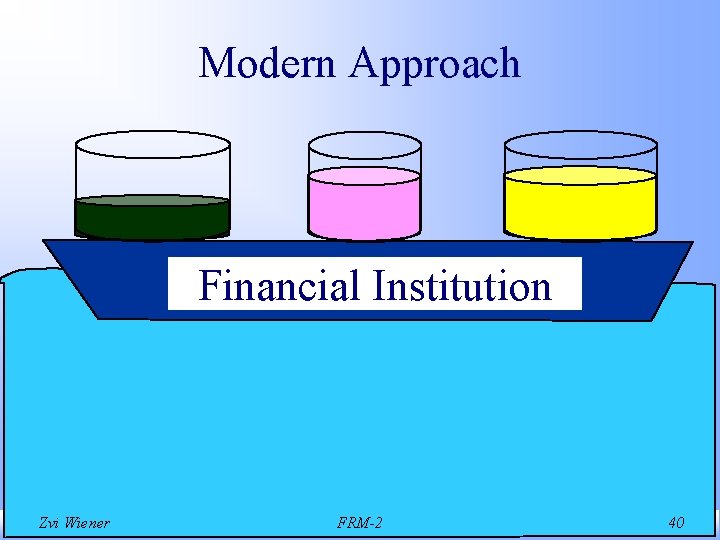 Modern Approach

Financial Institution

Zvi Wiener

FRM-2

40